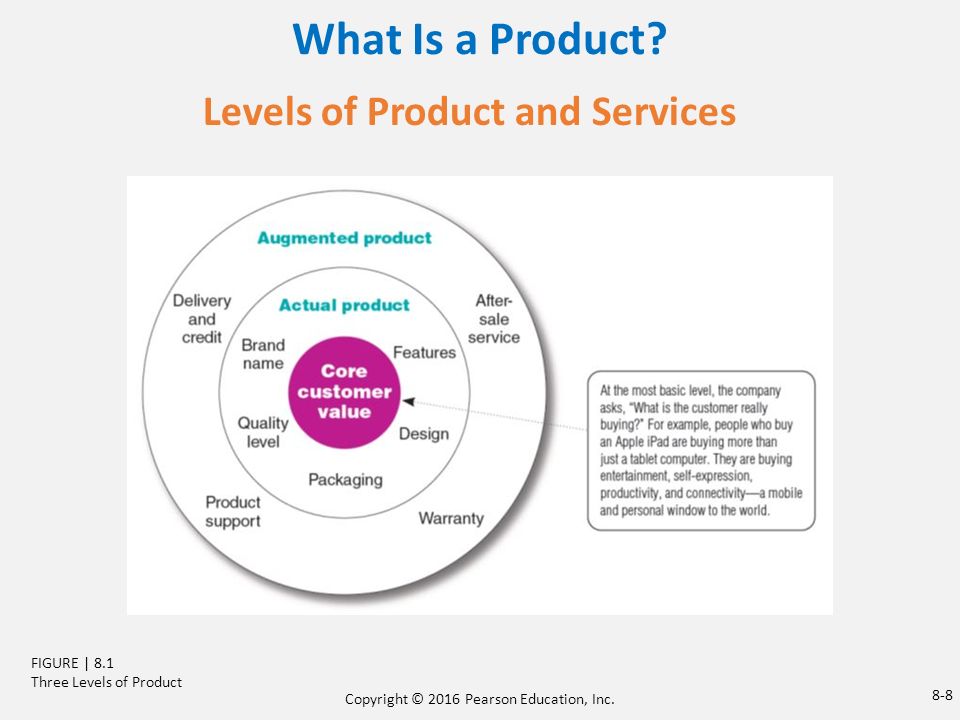 What Is a Product?

Levels of Product and Services

Augmented product

Delivery and credit

After-sale service

Actual product

Brand name

Features

Core customer value

Quality level

Design

Packaging

Product support

Warranty

At the most basic level, the company asks, "What is the customer really buying?" For example, people who buy an Apple iPad are buying more than just a tablet computer. They are buying entertainment, self-expression, productivity, and connectivity—a mobile and personal window to the world.

FIGURE | 8.1
Three Levels of Product

Copyright © 2016 Pearson Education, Inc.

8-8